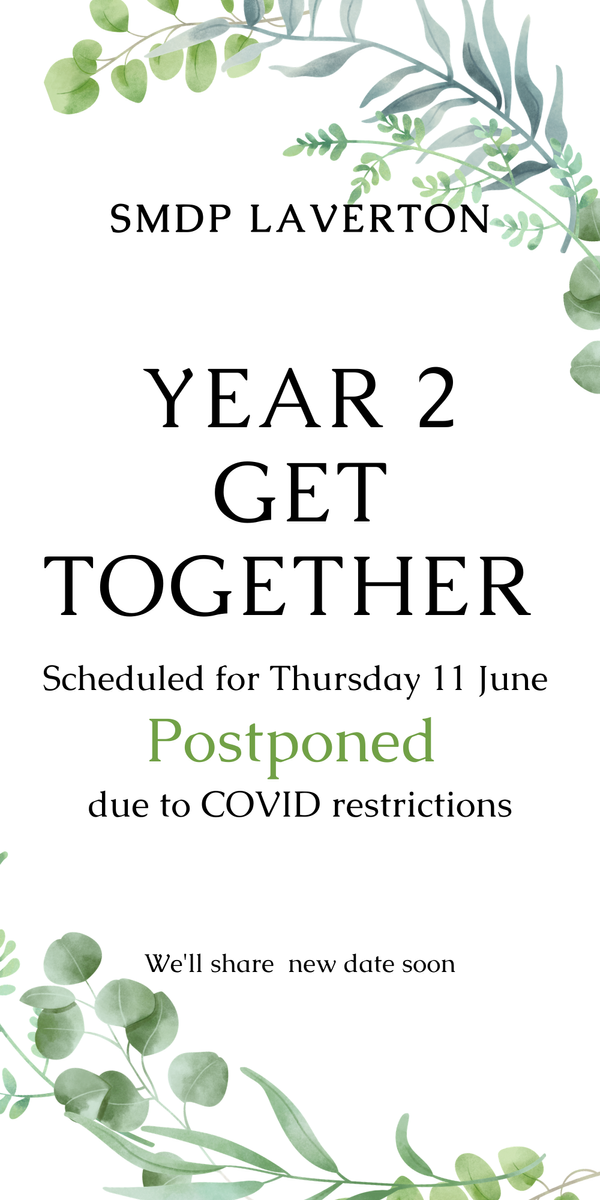 SMDP LAVERTON

YEAR 2 GET TOGETHER

Scheduled for Thursday 11 June

Postponed

due to COVID restrictions

We'll share new date soon